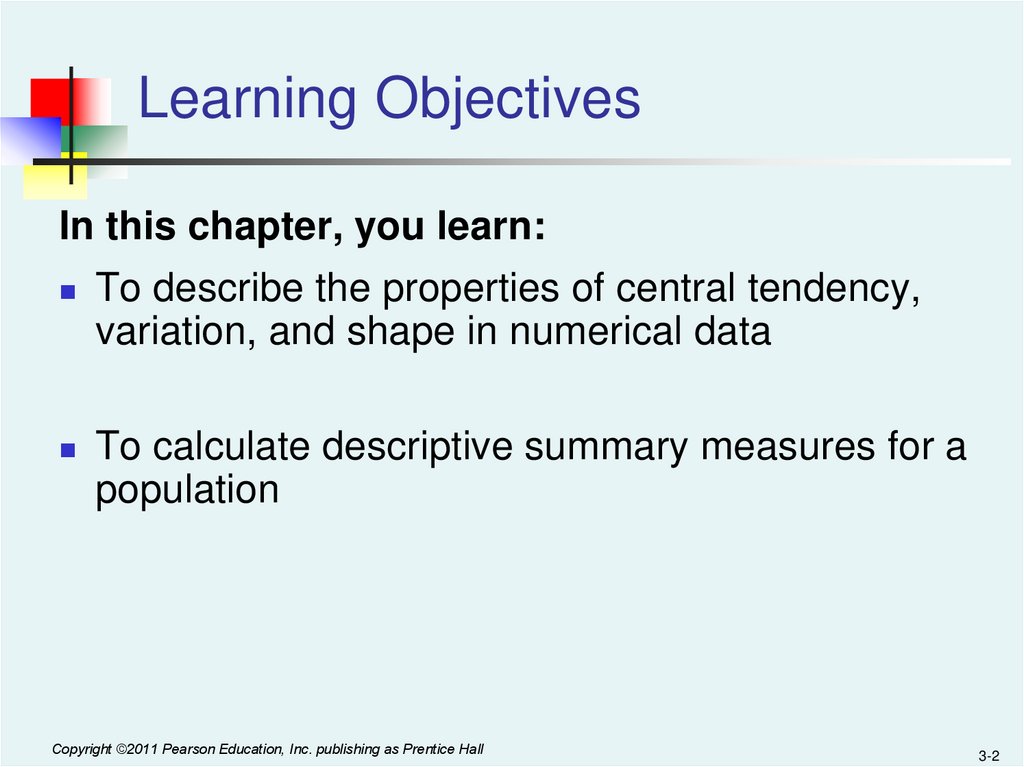 Learning Objectives

In this chapter, you learn:

- To describe the properties of central tendency, variation, and shape in numerical data

- To calculate descriptive summary measures for a population

Copyright ©2011 Pearson Education, Inc. publishing as Prentice Hall

3-2